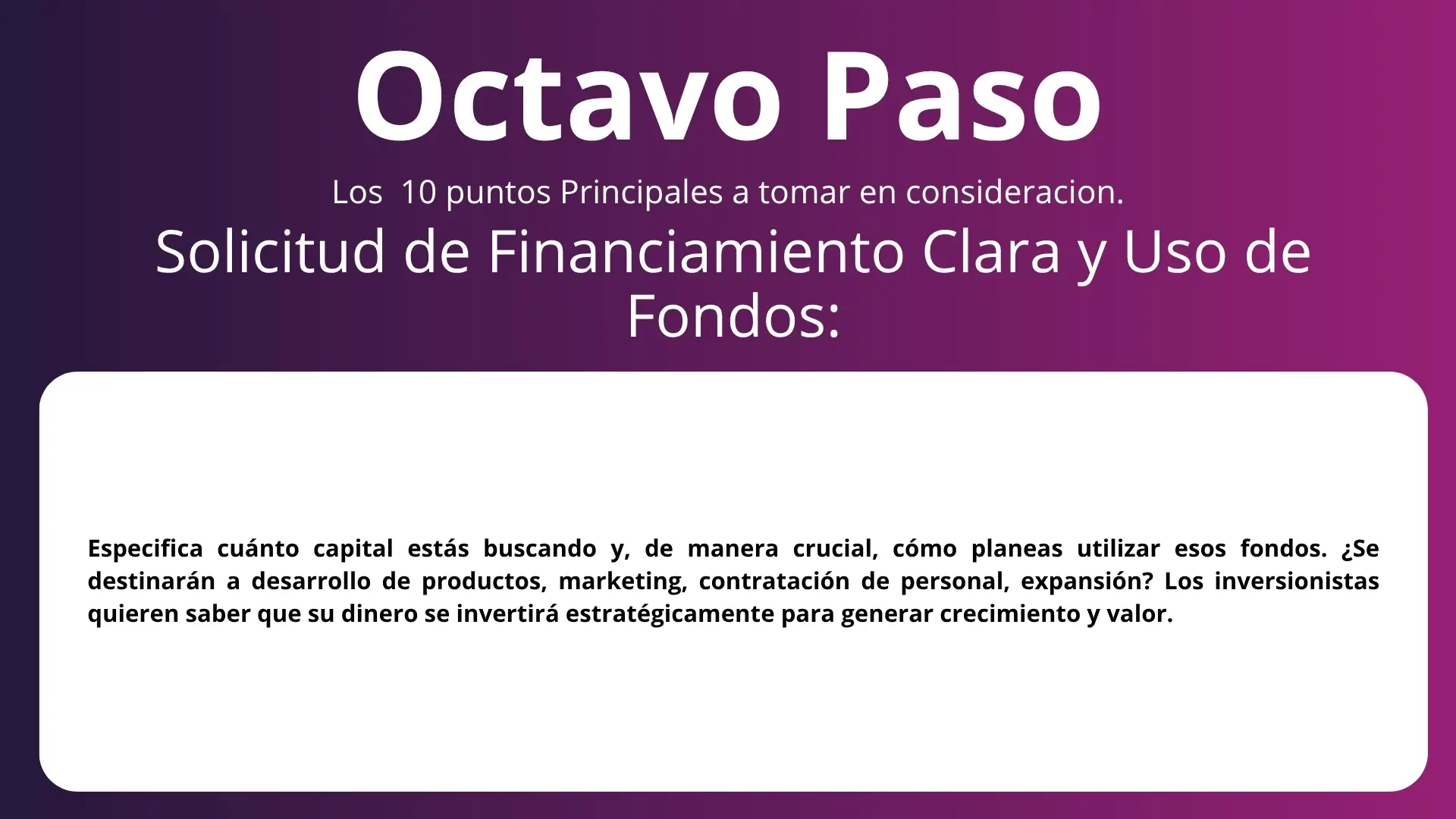 Octavo Paso

Los 10 puntos Principales a tomar en consideracion.

Solicitud de Financiamiento Clara y Uso de Fondos:

Especifica cuánto capital estás buscando y, de manera crucial, cómo planeas utilizar esos fondos. ¿Se destinarán a desarrollo de productos, marketing, contratación de personal, expansión? Los inversionistas quieren saber que su dinero se invertirá estratégicamente para generar crecimiento y valor.